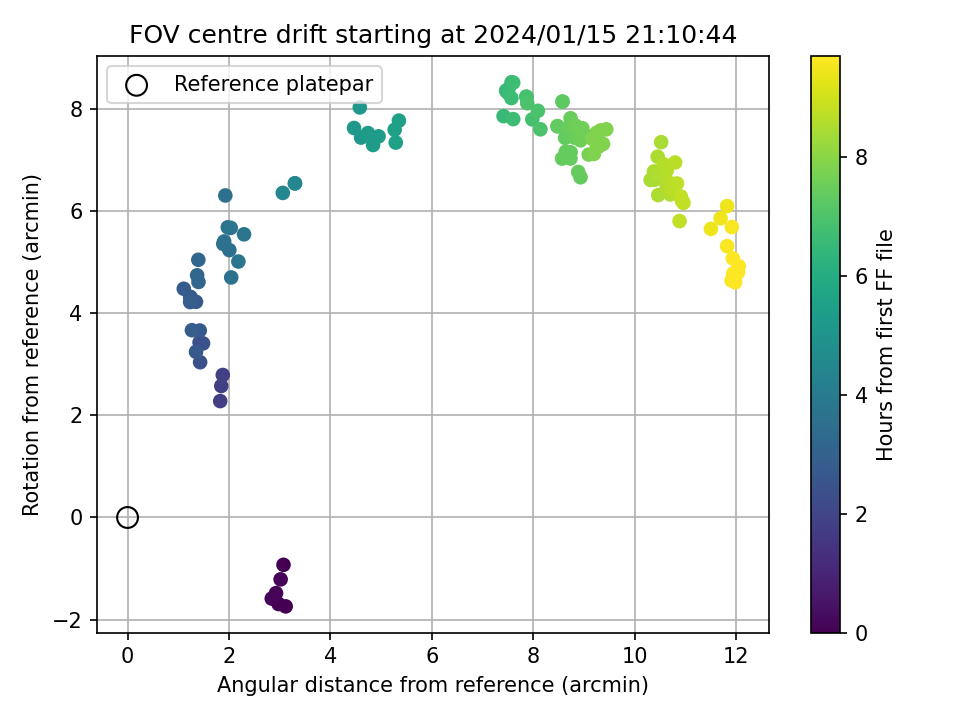 FOV centre drift starting at 2024/01/15 21:10:44

Reference platepar

Rotation from reference (arcmin)

8
6
4
2
0
−2

0
2
4
6
8
10
12

Angular distance from reference (arcmin)

Hours from first FF file

8
6
4
2
0